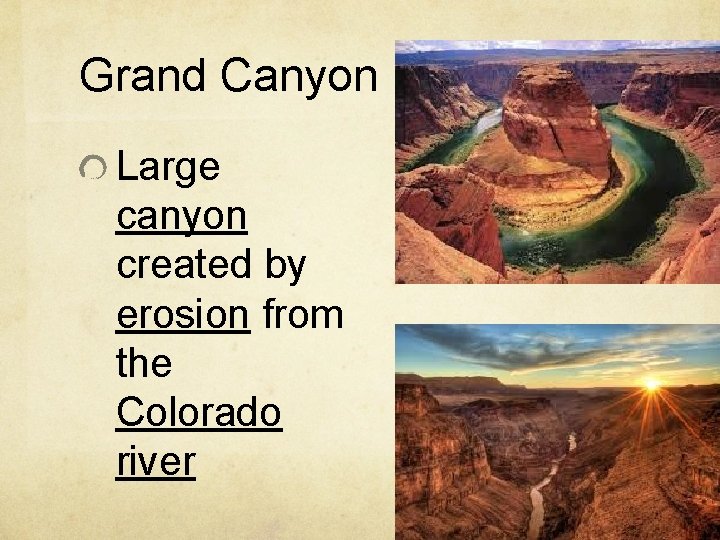 Grand Canyon

Large canyon created by erosion from the Colorado river